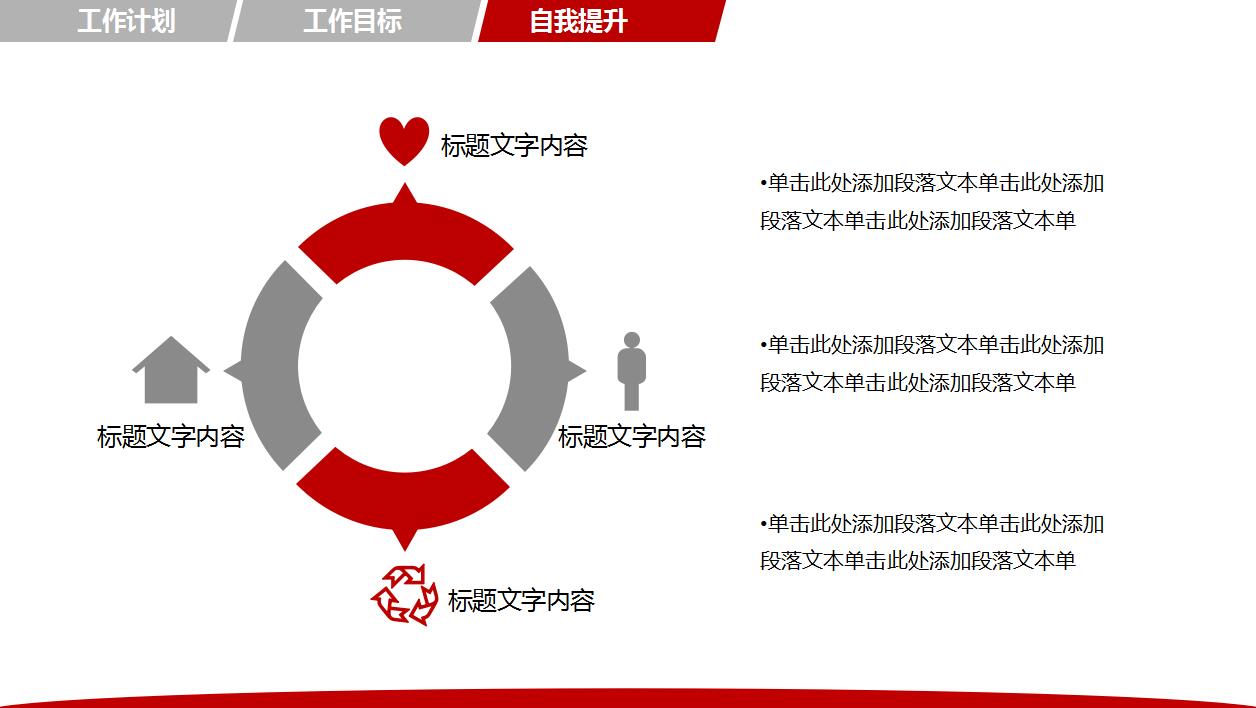 工作计划 工作目标 自我提升

标题文字内容

标题文字内容

标题文字内容

标题文字内容

•单击此处添加段落文本单击此处添加段落文本单击此处添加段落文本单

•单击此处添加段落文本单击此处添加段落文本单击此处添加段落文本单

•单击此处添加段落文本单击此处添加段落文本单击此处添加段落文本单